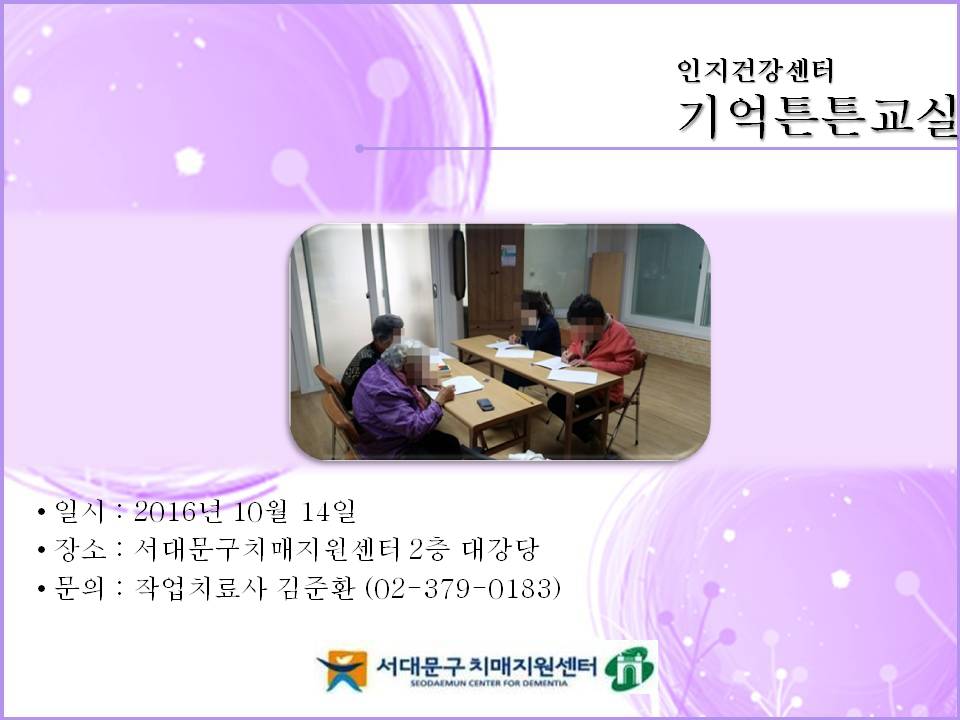 인지건강센터
기억튼튼교실

• 일시 : 2016년 10월 14일
• 장소 : 서대문구치매지원센터 2층 대강당
• 문의 : 작업치료사 김준환 (02-379-0183)

서대문구 치매지원센터
SEODAEMUN CENTER FOR DEMENTIA